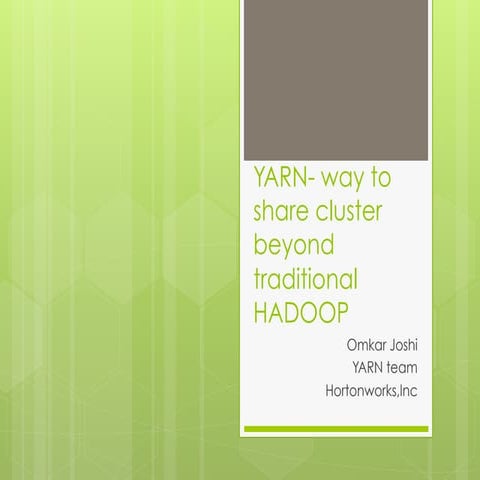 YARN- way to share cluster beyond traditional HADOOP

Omkar Joshi
YARN team
Hortonworks,Inc